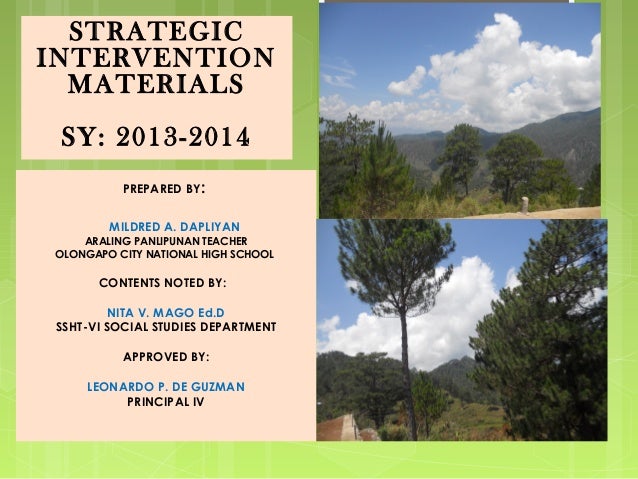 STRATEGIC INTERVENTION MATERIALS

SY: 2013-2014

PREPARED BY:

MILDRED A. DAPLIYAN
ARALING PANLIPUNAN TEACHER
OLONGAPO CITY NATIONAL HIGH SCHOOL

CONTENTS NOTED BY:

NITA V. MAGO Ed.D
SSHT-VI SOCIAL STUDIES DEPARTMENT

APPROVED BY:

LEONARDO P. DE GUZMAN
PRINCIPAL IV